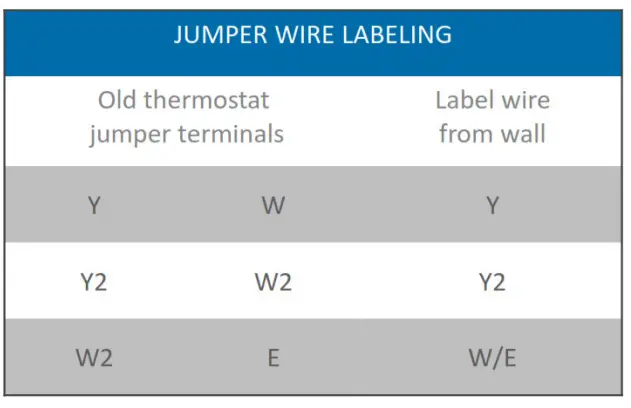 JUMPER WIRE LABELING

| Old thermostat jumper terminals | | Label wire from wall |
|---|---|---|
| Y | W | Y |
| Y2 | W2 | Y2 |
| W2 | E | W/E |